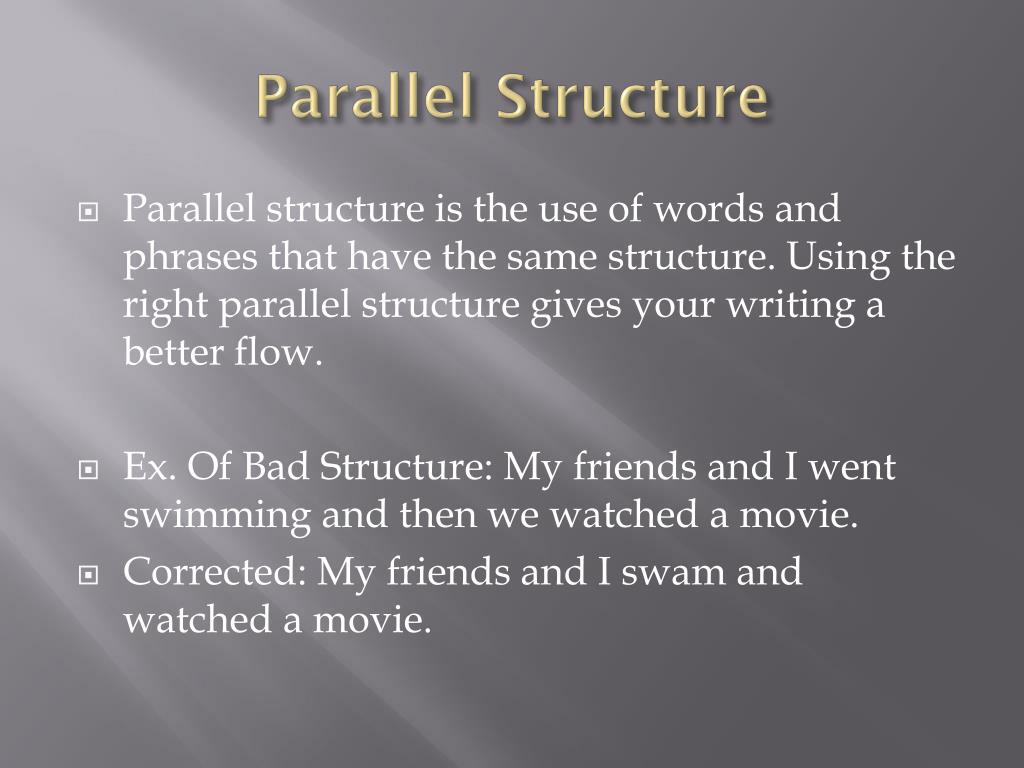 Parallel Structure

Parallel structure is the use of words and phrases that have the same structure. Using the right parallel structure gives your writing a better flow.

Ex. Of Bad Structure: My friends and I went swimming and then we watched a movie.

Corrected: My friends and I swam and watched a movie.